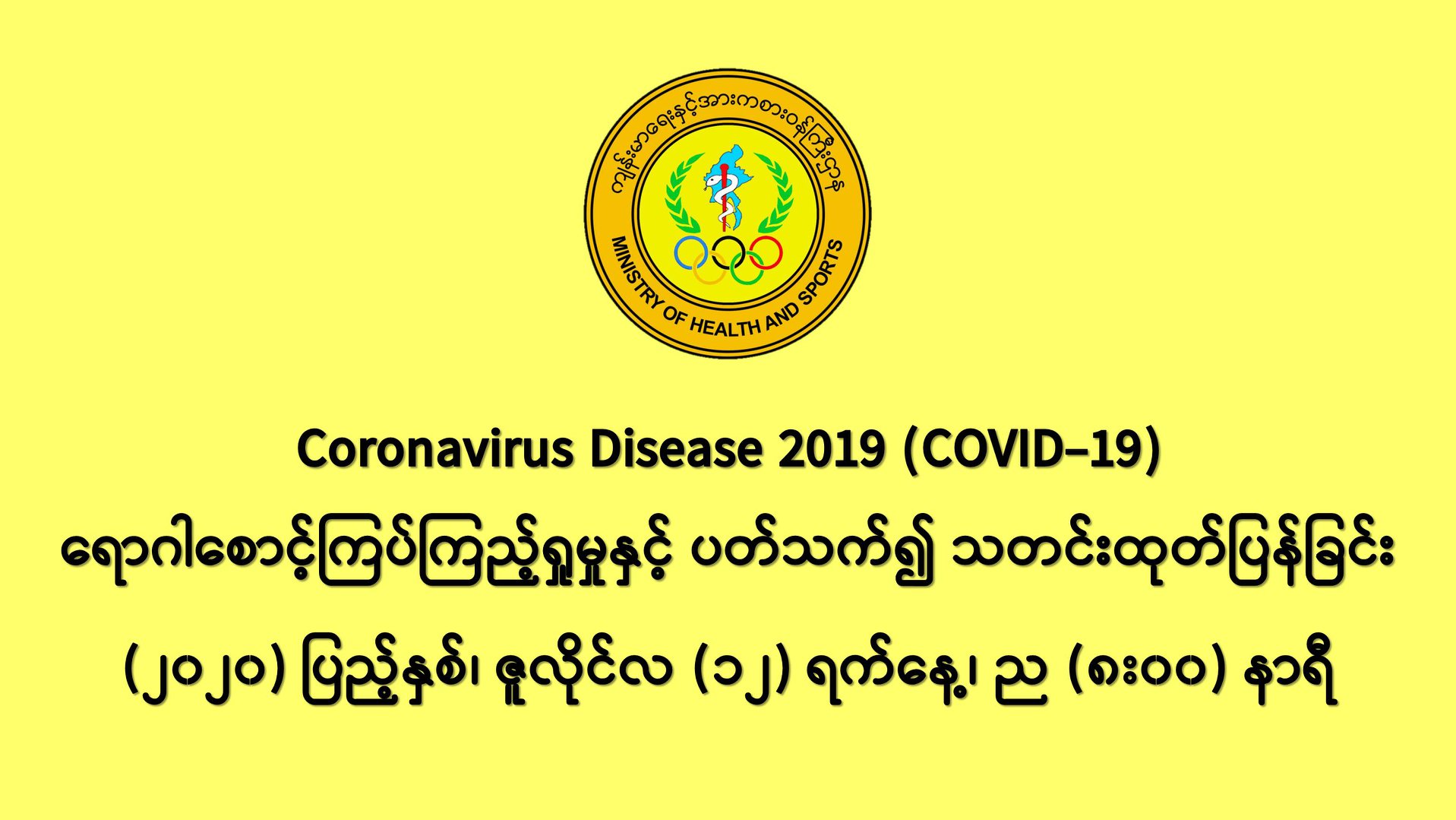 ကျန်းမာရေးနှင့်အားကစားဝန်ကြီးဌာန

MINISTRY OF HEALTH AND SPORTS

Coronavirus Disease 2019 (COVID–19)

ရောဂါစောင့်ကြပ်ကြည့်ရှုမှုနှင့် ပတ်သက်၍ သတင်းထုတ်ပြန်ခြင်း

(၂၀၂၀) ပြည့်နှစ်၊ ဇူလိုင်လ (၁၂) ရက်နေ့၊ ည (၈း၀၀) နာရီ